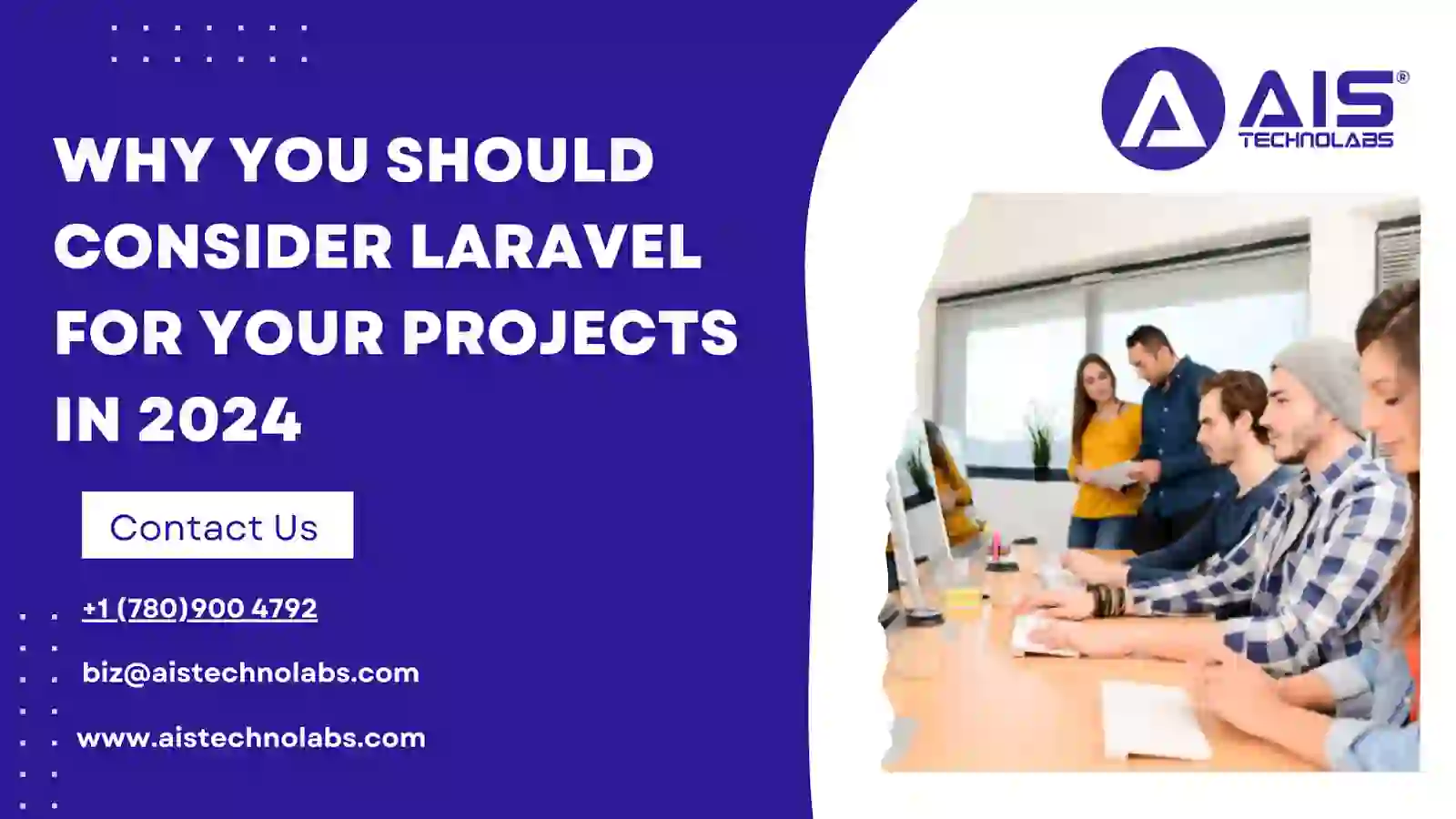 WHY YOU SHOULD CONSIDER LARAVEL FOR YOUR PROJECTS IN 2024

Contact Us

+1 (780)900 4792

biz@aistechnolabs.com

www.aistechnolabs.com

AIS®
TECHNOLABS